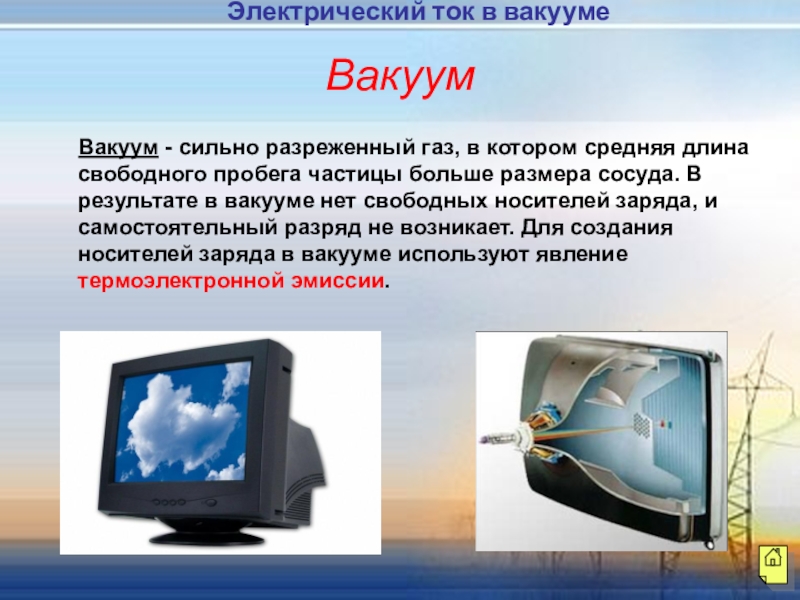 Электрический ток в вакууме

Вакуум

Вакуум - сильно разреженный газ, в котором средняя длина свободного пробега частицы больше размера сосуда. В результате в вакууме нет свободных носителей заряда, и самостоятельный разряд не возникает. Для создания носителей заряда в вакууме используют явление термоэлектронной эмиссии.